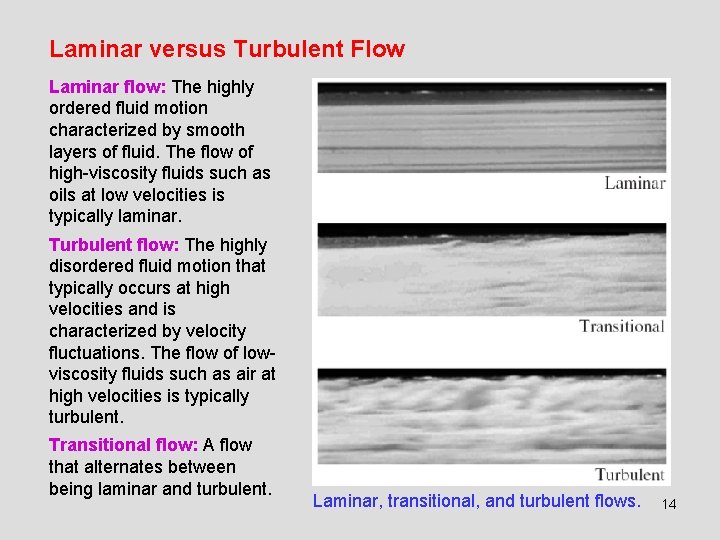 Laminar versus Turbulent Flow

Laminar flow: The highly ordered fluid motion characterized by smooth layers of fluid. The flow of high-viscosity fluids such as oils at low velocities is typically laminar.

Turbulent flow: The highly disordered fluid motion that typically occurs at high velocities and is characterized by velocity fluctuations. The flow of low-viscosity fluids such as air at high velocities is typically turbulent.

Transitional flow: A flow that alternates between being laminar and turbulent.

Laminar

Transitional

Turbulent

Laminar, transitional, and turbulent flows.

14